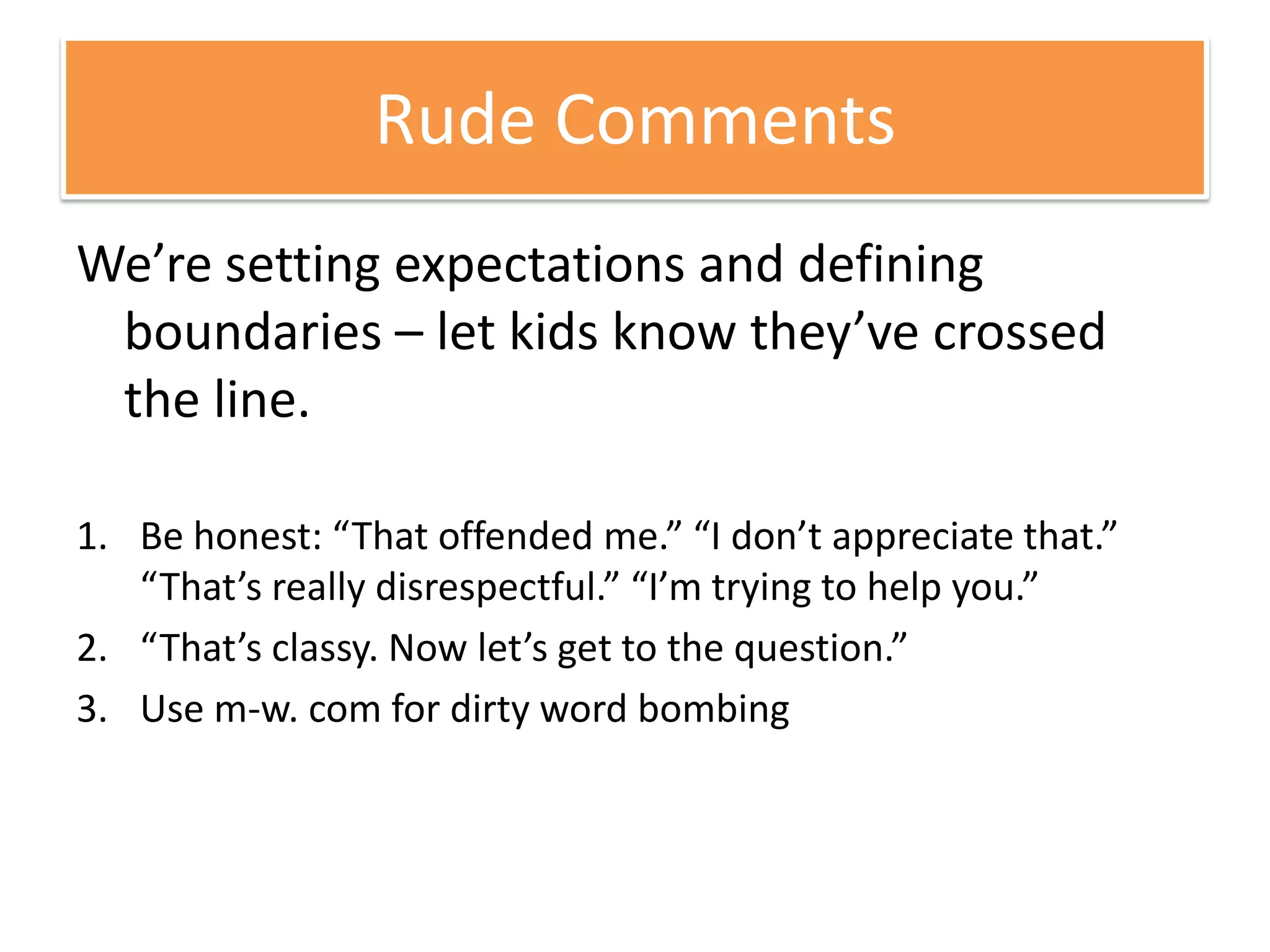 Rude Comments

We’re setting expectations and defining boundaries – let kids know they’ve crossed the line.

1. Be honest: “That offended me.” “I don’t appreciate that.” “That’s really disrespectful.” “I’m trying to help you.”
2. “That’s classy. Now let’s get to the question.”
3. Use m-w. com for dirty word bombing